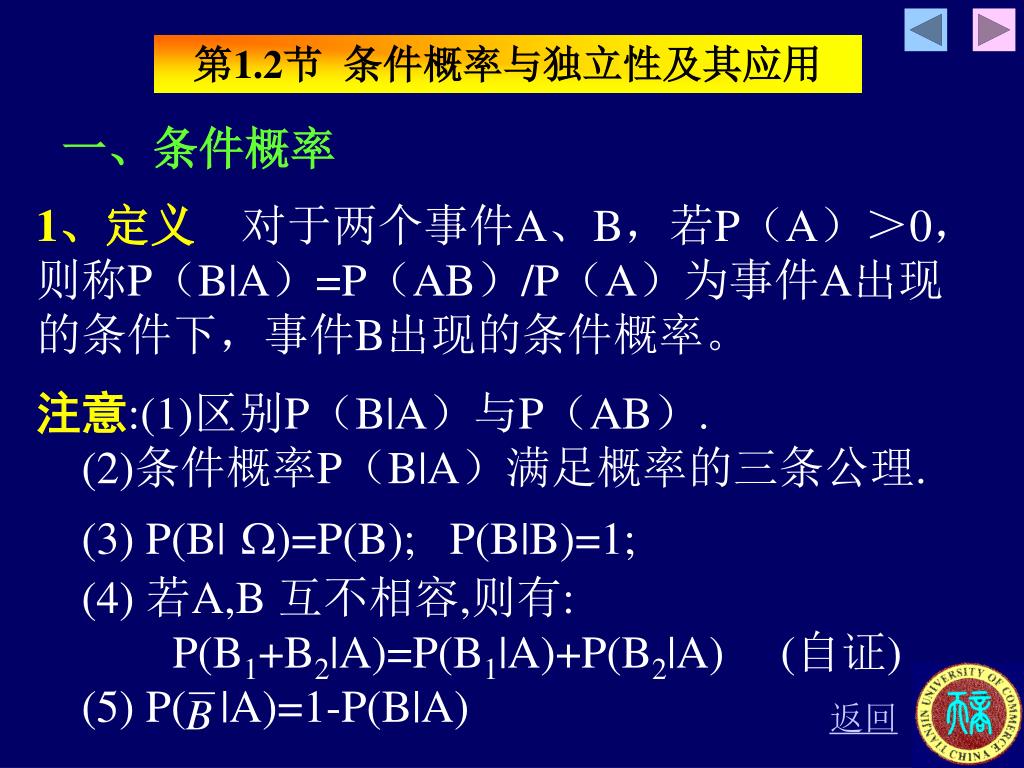 第1.2节 条件概率与独立性及其应用

一、条件概率

1、定义 对于两个事件A、B，若P（A）＞0，则称P（B|A）=P（AB）/P（A）为事件A出现的条件下，事件B出现的条件概率。

注意:(1)区别P（B|A）与P（AB）.
(2)条件概率P（B|A）满足概率的三条公理.

(3) P(B| Ω)=P(B); P(B|B)=1;
(4) 若A,B 互不相容,则有:
$P(B_1+B_2|A)=P(B_1|A)+P(B_2|A)$ (自证)
(5) $P(\overline{B}|A)=1-P(B|A)$

返回

TIANJIN UNIVERSITY OF COMMERCE CHINA